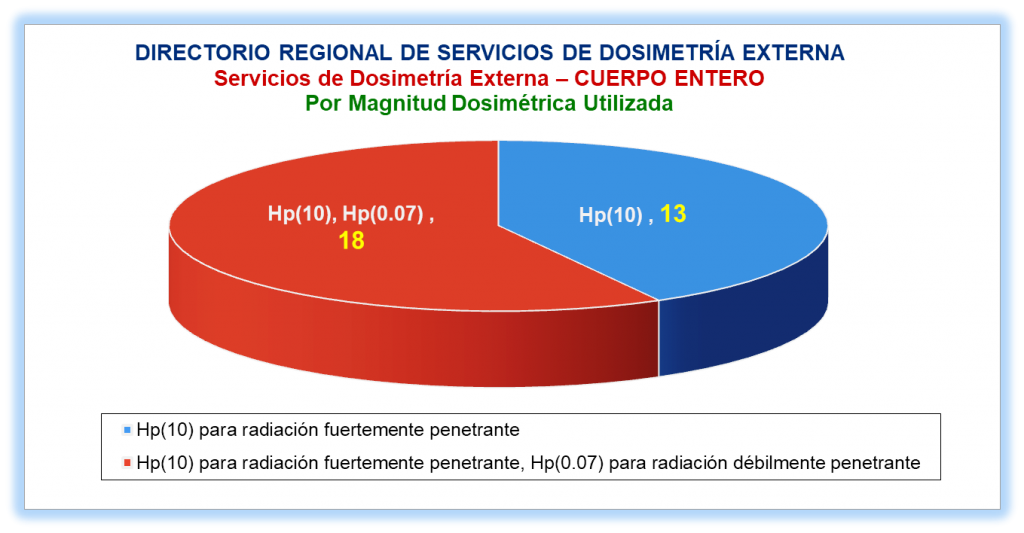 DIRECTORIO REGIONAL DE SERVICIOS DE DOSIMETRÍA EXTERNA
Servicios de Dosimetría Externa – CUERPO ENTERO
Por Magnitud Dosimétrica Utilizada

Hp(10), Hp(0.07) , 18

Hp(10) , 13

Hp(10) para radiación fuertemente penetrante

Hp(10) para radiación fuertemente penetrante, Hp(0.07) para radiación débilmente penetrante